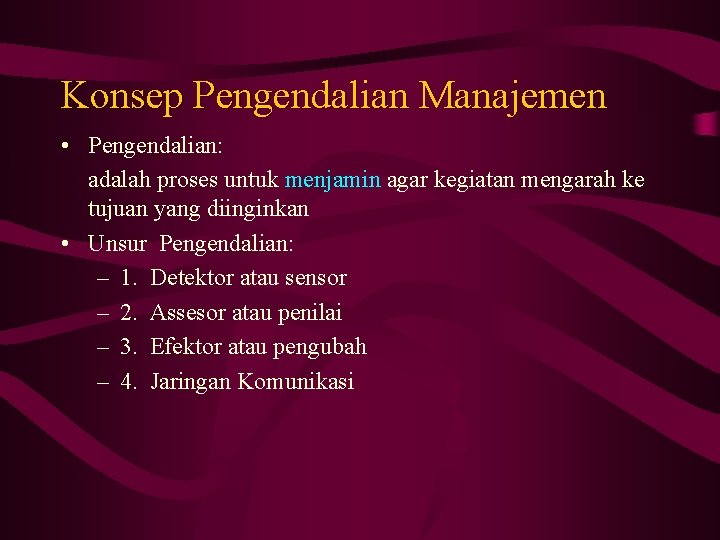 Konsep Pengendalian Manajemen

• Pengendalian:

adalah proses untuk menjamin agar kegiatan mengarah ke tujuan yang diinginkan

• Unsur Pengendalian:

– 1. Detektor atau sensor

– 2. Assesor atau penilai

– 3. Efektor atau pengubah

– 4. Jaringan Komunikasi